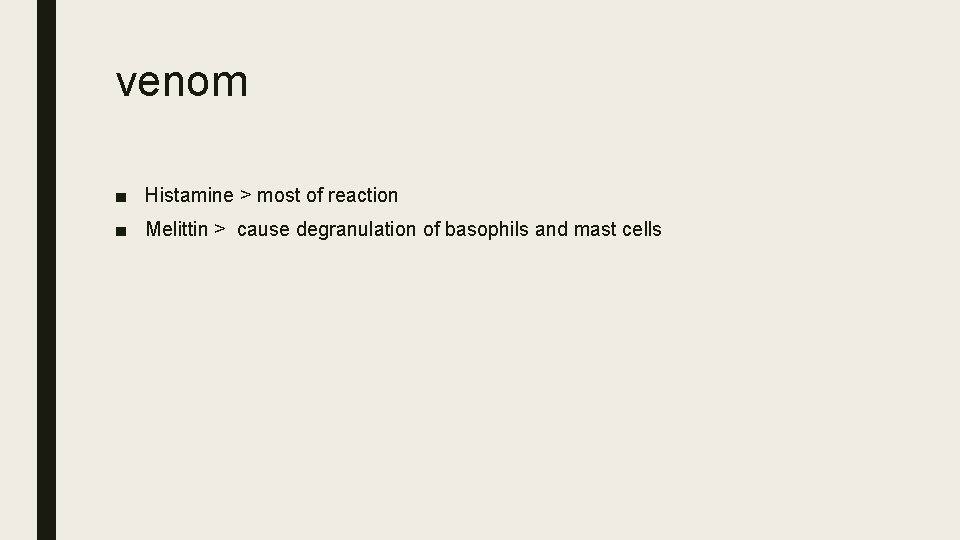 venom

■ Histamine > most of reaction
■ Melittin > cause degranulation of basophils and mast cells